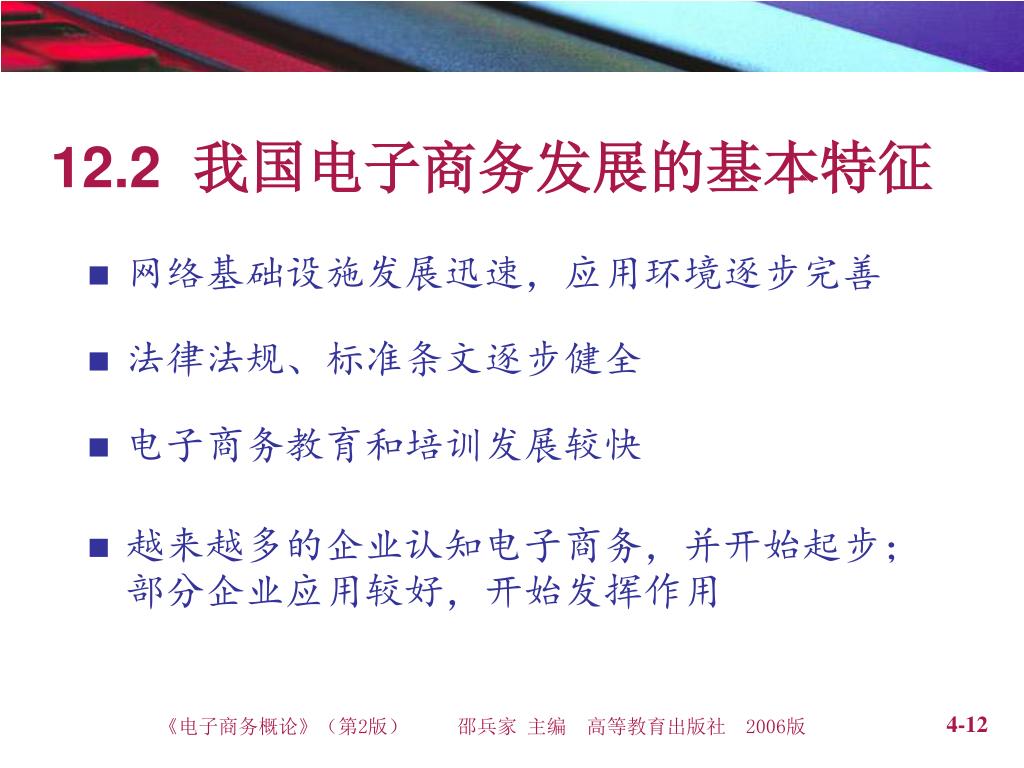 12.2 我国电子商务发展的基本特征

■ 网络基础设施发展迅速，应用环境逐步完善

■ 法律法规、标准条文逐步健全

■ 电子商务教育和培训发展较快

■ 越来越多的企业认知电子商务，并开始起步；部分企业应用较好，开始发挥作用

《电子商务概论》（第2版） 邵兵家 主编 高等教育出版社 2006版 4-12